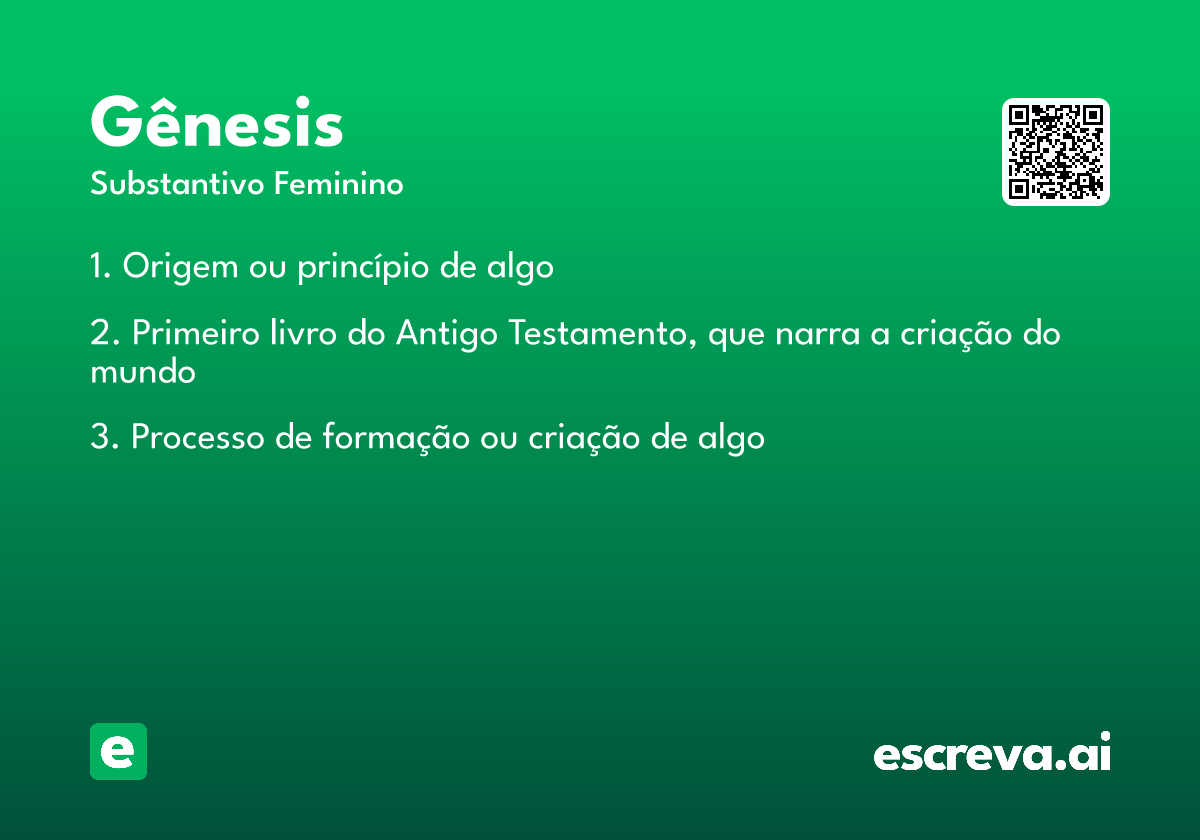 Gênesis
Substantivo Feminino

1. Origem ou princípio de algo

2. Primeiro livro do Antigo Testamento, que narra a criação do mundo

3. Processo de formação ou criação de algo

e

escreva.ai